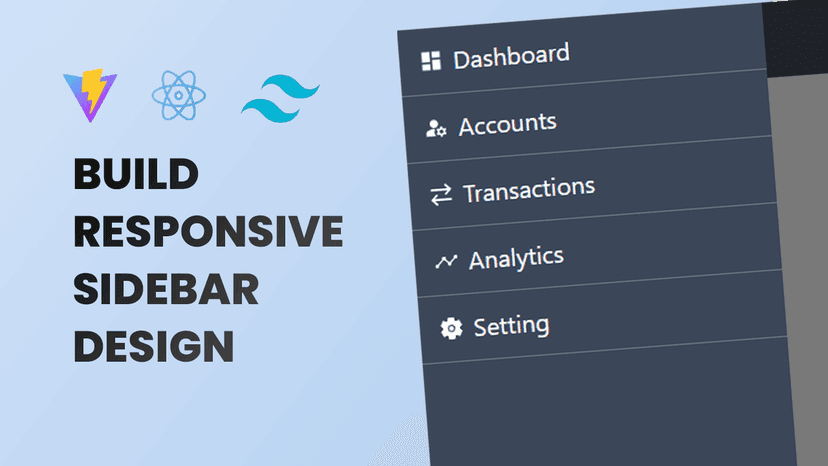 BUILD
RESPONSIVE
SIDEBAR
DESIGN

Dashboard
Accounts
Transactions
Analytics
Setting